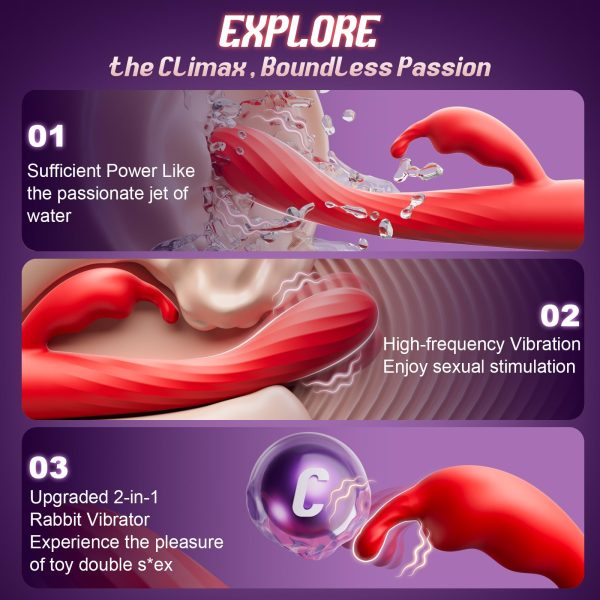 EXPLORE
the Climax, Boundless Passion

01
Sufficient Power Like the passionate jet of water

02
High-frequency Vibration
Enjoy sexual stimulation

03
Upgraded 2-in-1 Rabbit Vibrator
Experience the pleasure of toy double s*ex

C